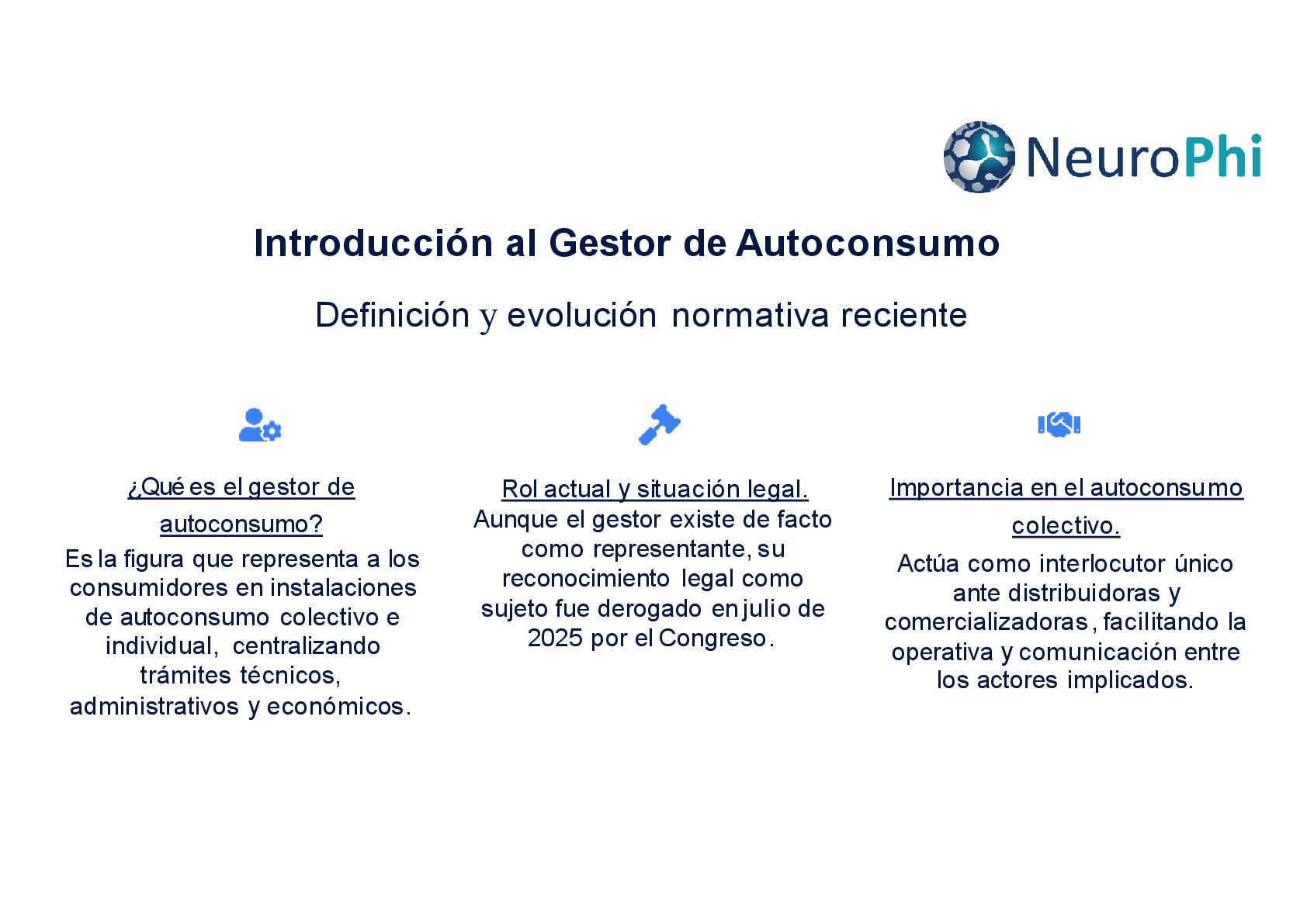 NeuroPhi

Introducción al Gestor de Autoconsumo

Definición y evolución normativa reciente

¿Qué es el gestor de autoconsumo?
Es la figura que representa a los consumidores en instalaciones de autoconsumo colectivo e individual, centralizando trámites técnicos, administrativos y económicos.

Rol actual y situación legal.
Aunque el gestor existe de facto como representante, su reconocimiento legal como sujeto fue derogado en julio de 2025 por el Congreso.

Importancia en el autoconsumo colectivo.
Actúa como interlocutor único ante distribuidoras y comercializadoras, facilitando la operativa y comunicación entre los actores implicados.